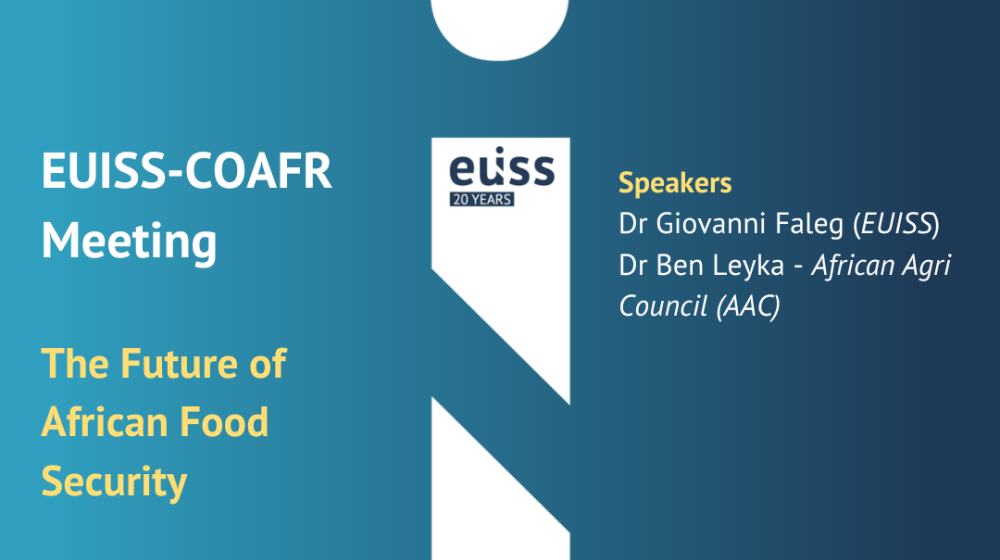 EUISS-COAFR Meeting

The Future of African Food Security

euiss
20 YEARS

Speakers
Dr Giovanni Faleg (EUISS)
Dr Ben Leyka - African Agri Council (AAC)